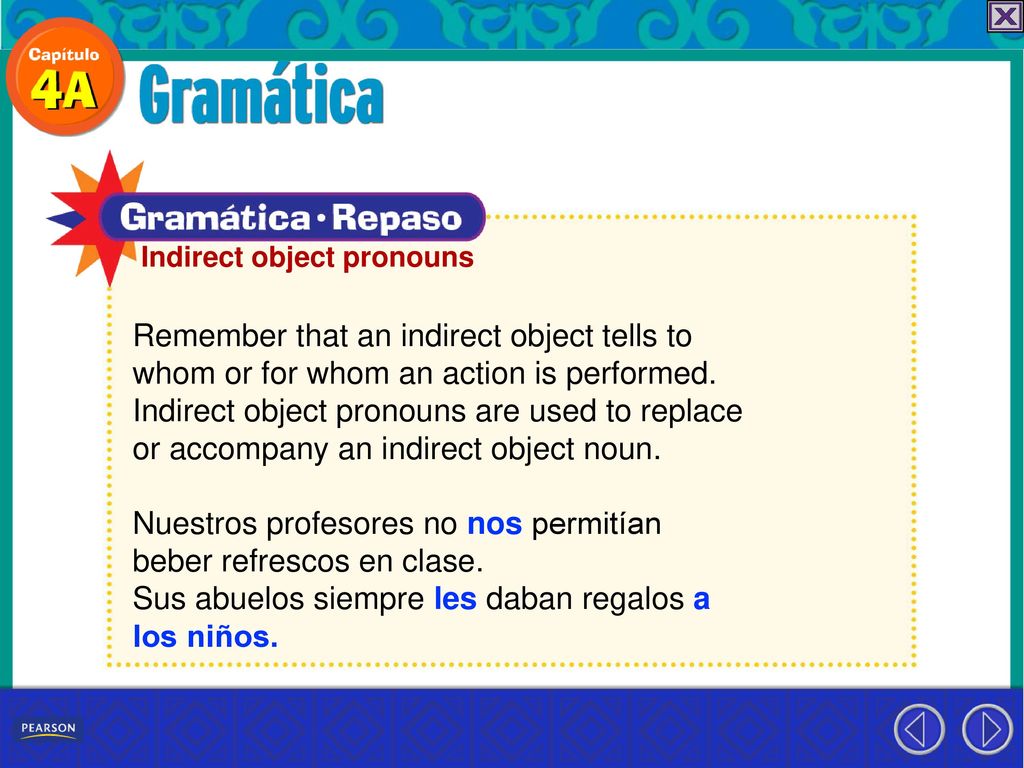 Capítulo
4A
Gramática

Gramática · Repaso
Indirect object pronouns

Remember that an indirect object tells to whom or for whom an action is performed. Indirect object pronouns are used to replace or accompany an indirect object noun.

Nuestros profesores no nos permitían beber refrescos en clase.
Sus abuelos siempre les daban regalos a los niños.

PEARSON